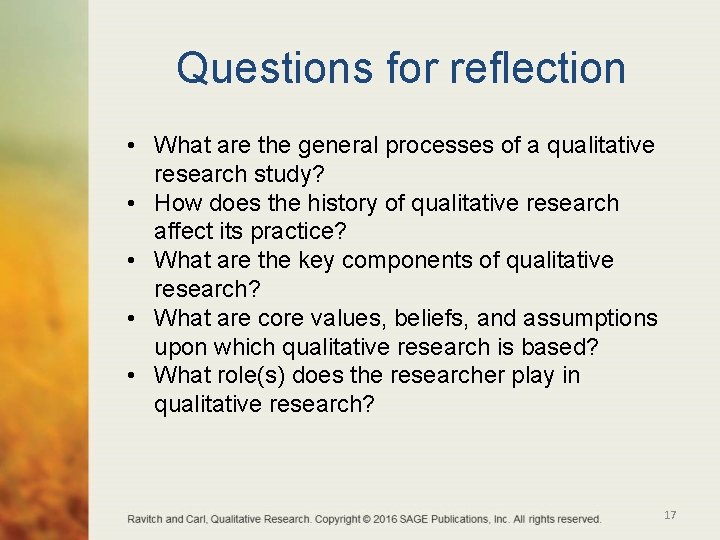 Questions for reflection

• What are the general processes of a qualitative research study?
• How does the history of qualitative research affect its practice?
• What are the key components of qualitative research?
• What are core values, beliefs, and assumptions upon which qualitative research is based?
• What role(s) does the researcher play in qualitative research?

Ravitch and Carl, Qualitative Research. Copyright © 2016 SAGE Publications, Inc. All rights reserved.

17